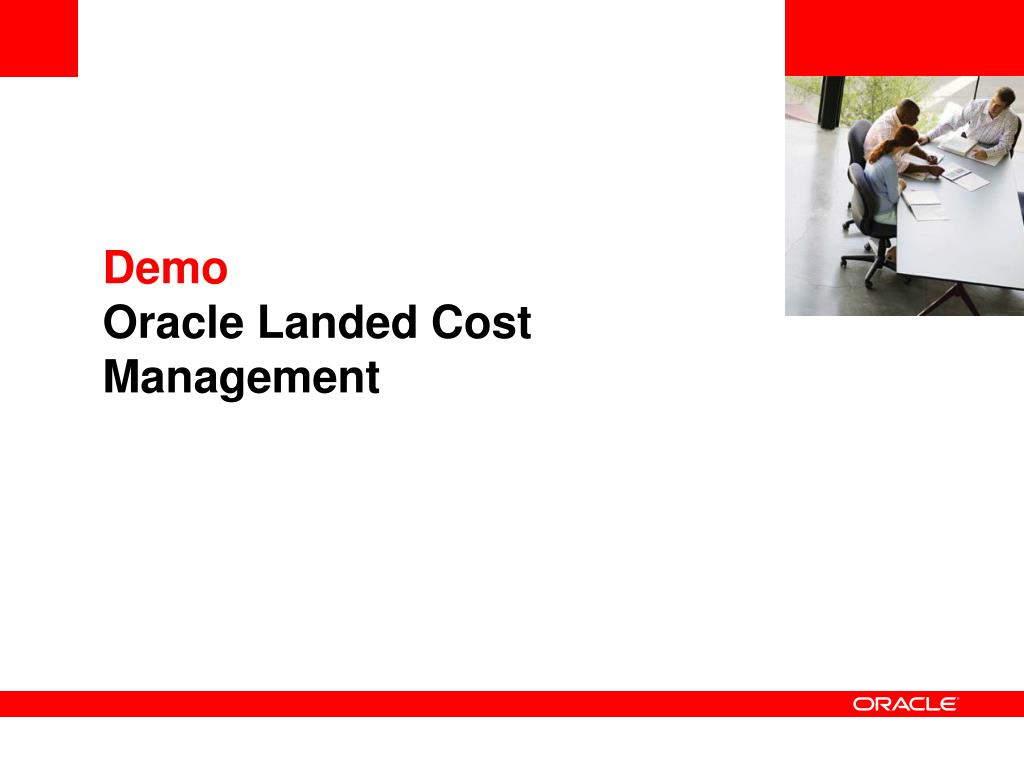 Demo
Oracle Landed Cost Management

ORACLE